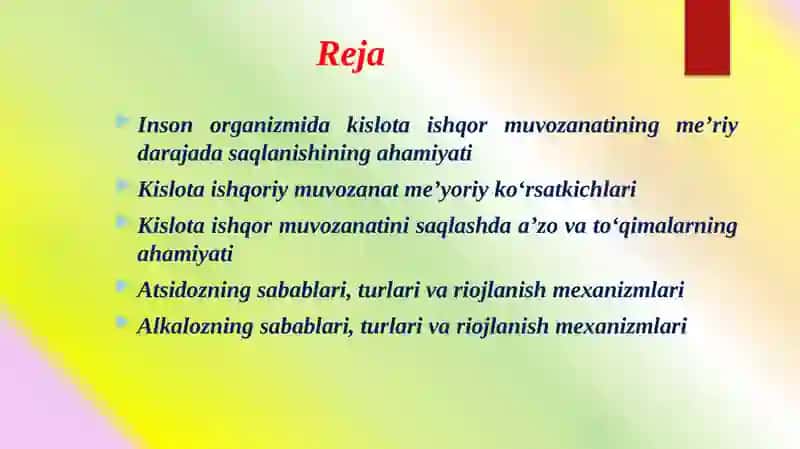 Reja

Inson organizmida kislota ishqor muvozanatining me’riy darajada saqlanishining ahamiyati

Kislota ishqoriy muvozanat me’yoriy ko‘rsatkichlari

Kislota ishqor muvozanatini saqlashda a’zo va to‘qimalarning ahamiyati

Atsidozning sabablari, turlari va riojlanish mexanizmlari

Alkalozning sabablari, turlari va riojlanish mexanizmlari